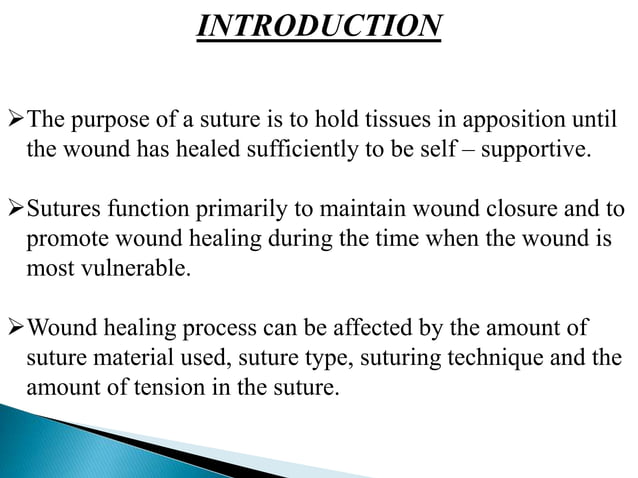 INTRODUCTION

➢The purpose of a suture is to hold tissues in apposition until the wound has healed sufficiently to be self – supportive.

➢Sutures function primarily to maintain wound closure and to promote wound healing during the time when the wound is most vulnerable.

➢Wound healing process can be affected by the amount of suture material used, suture type, suturing technique and the amount of tension in the suture.